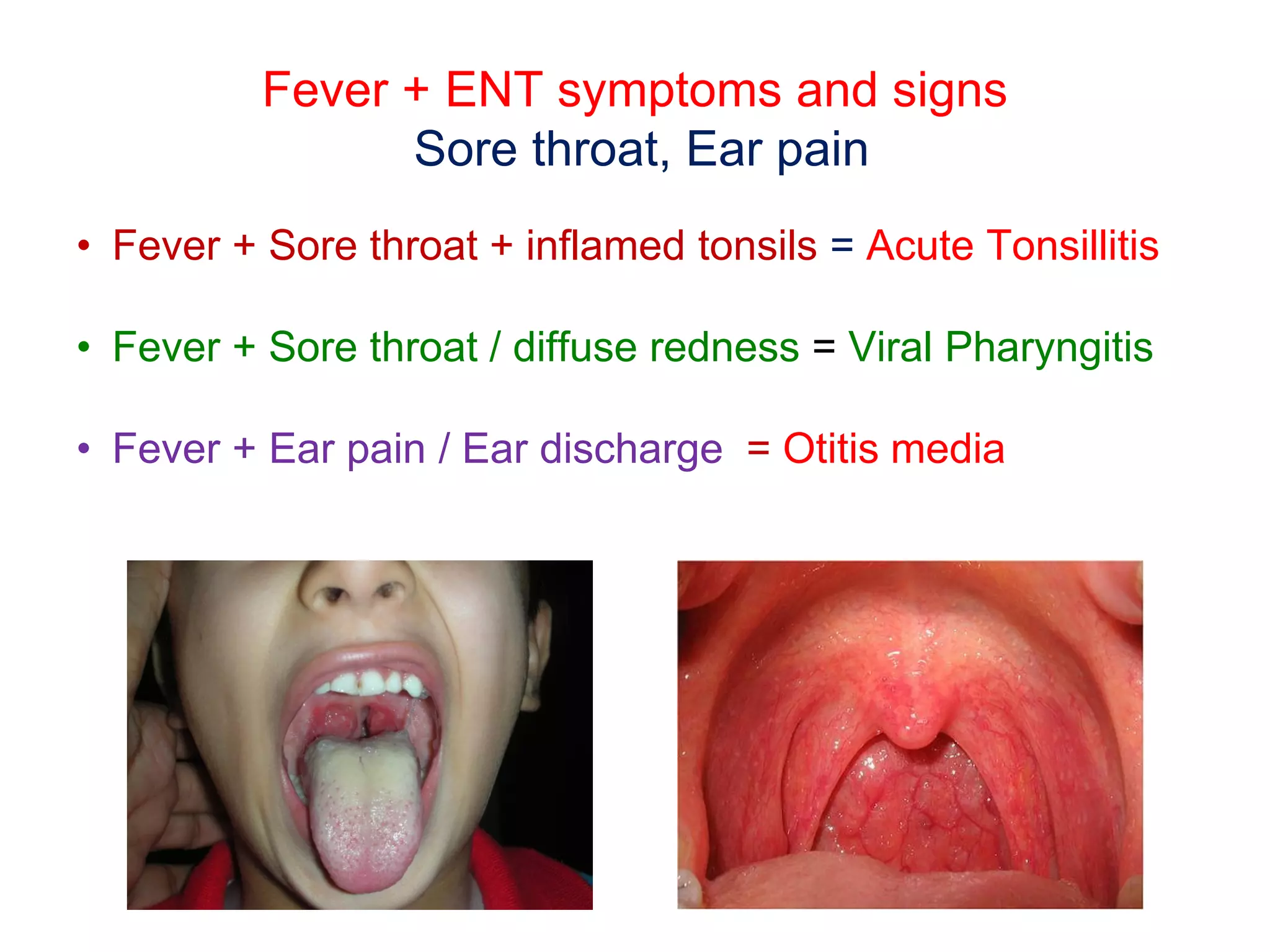 Fever + ENT symptoms and signs
Sore throat, Ear pain

• Fever + Sore throat + inflamed tonsils = Acute Tonsillitis

• Fever + Sore throat / diffuse redness = Viral Pharyngitis

• Fever + Ear pain / Ear discharge = Otitis media